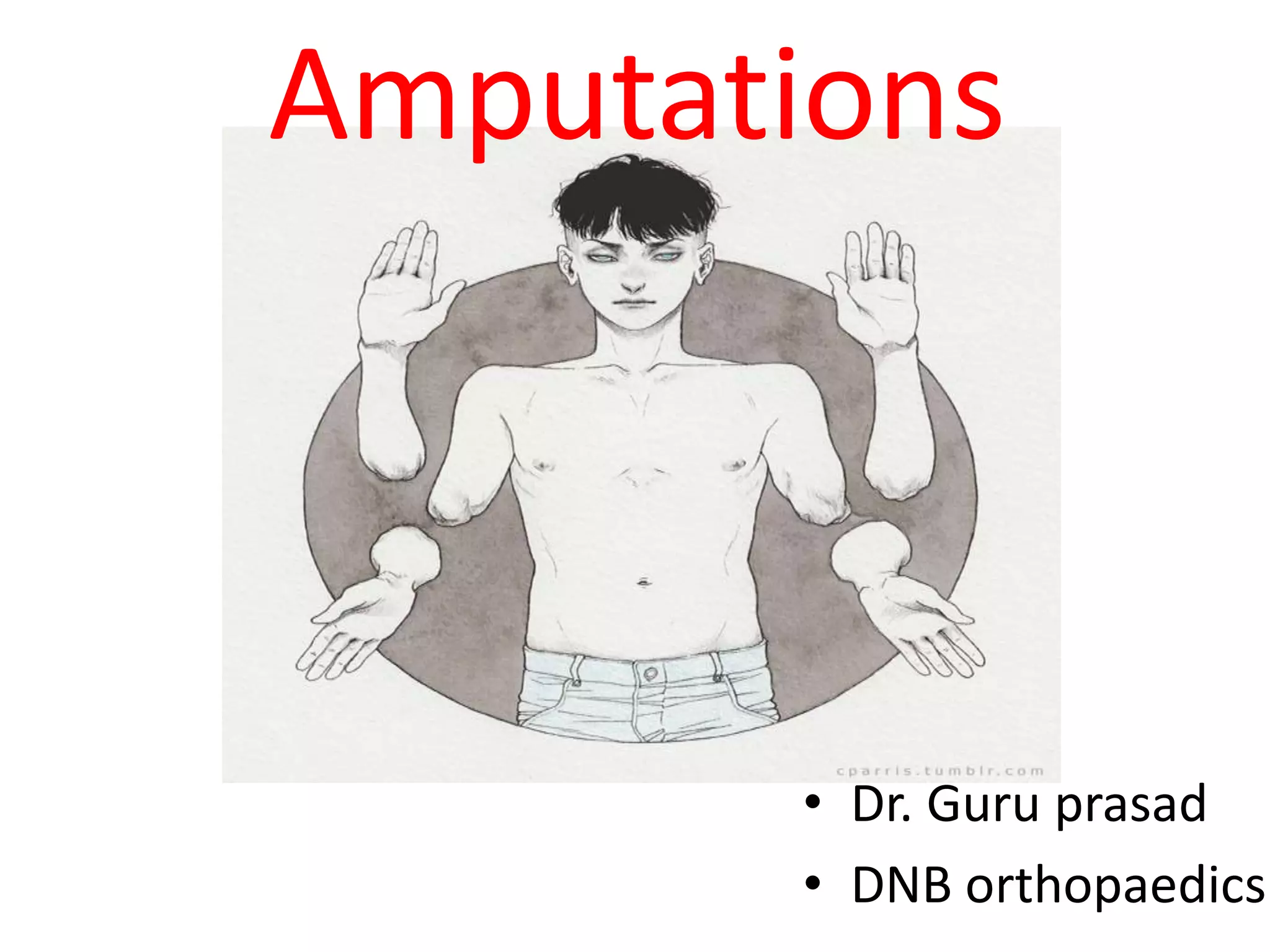 Amputations

cparris.tumblr.com

• Dr. Guru prasad
• DNB orthopaedics